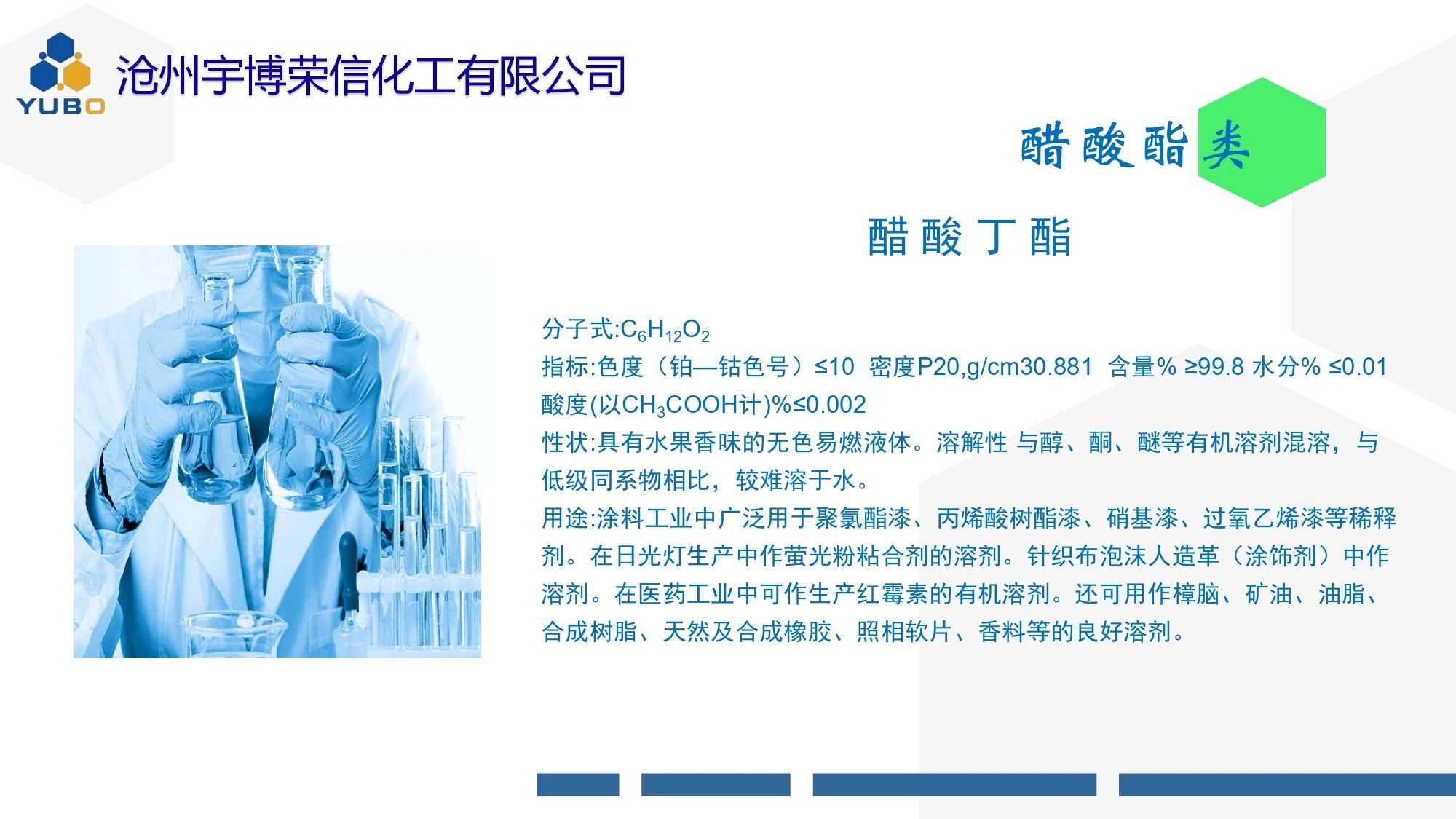 YUBO
沧州宇博荣信化工有限公司

醋酸酯类

醋酸丁酯

分子式:$C_6H_{12}O_2$
指标:色度（铂—钴色号）≤10 密度P20,g/cm30.881 含量% ≥99.8 水分% ≤0.01 酸度(以$CH_3COOH$计)%≤0.002
性状:具有水果香味的无色易燃液体。溶解性 与醇、酮、醚等有机溶剂混溶，与低级同系物相比，较难溶于水。
用途:涂料工业中广泛用于聚氯酯漆、丙烯酸树酯漆、硝基漆、过氧乙烯漆等稀释剂。在日光灯生产中作萤光粉粘合剂的溶剂。针织布泡沫人造革（涂饰剂）中作溶剂。在医药工业中可作生产红霉素的有机溶剂。还可用作樟脑、矿油、油脂、合成树脂、天然及合成橡胶、照相软片、香料等的良好溶剂。